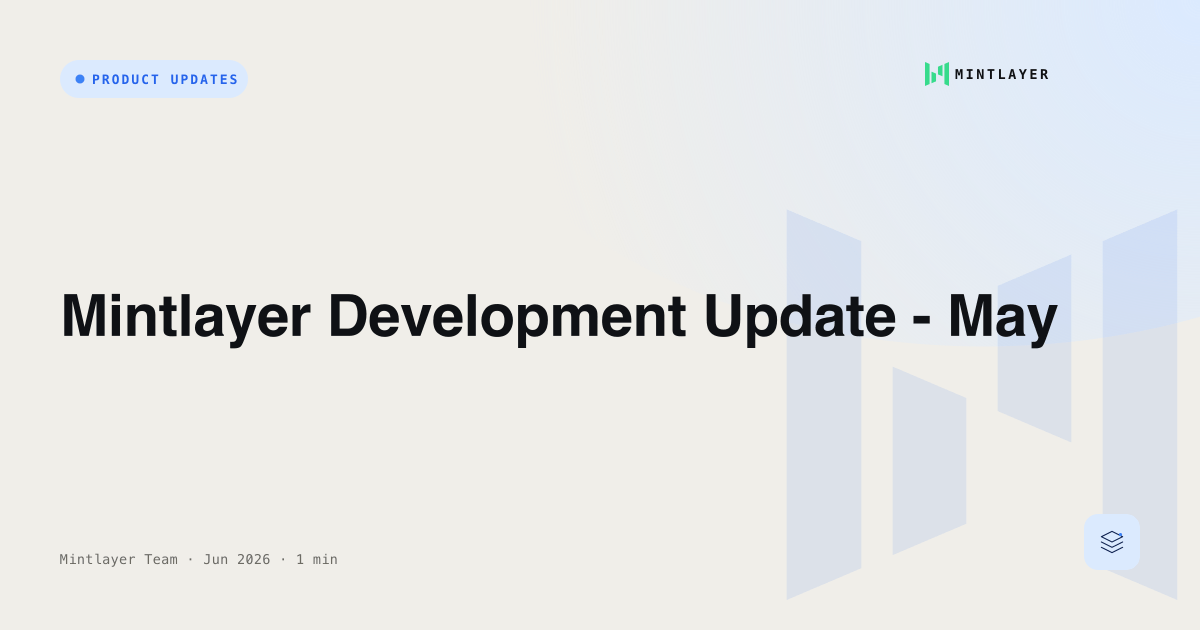 PRODUCT UPDATES

MINTLAYER

Mintlayer Development Update - May

Mintlayer Team · Jun 2026 · 1 min